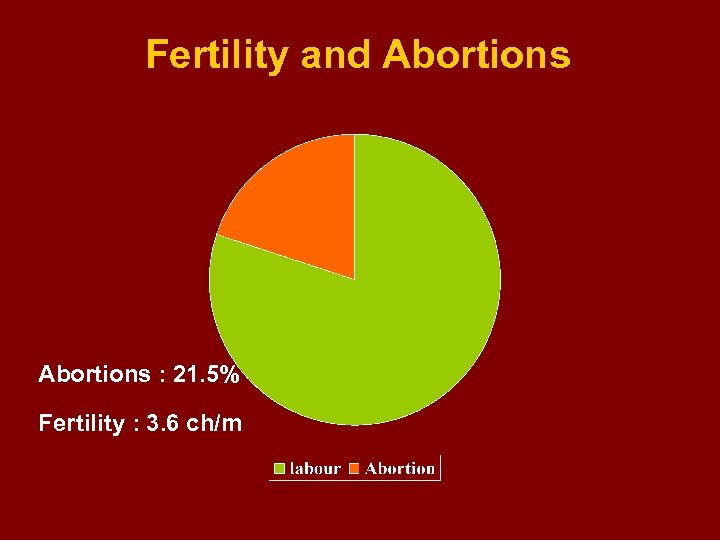 Fertility and Abortions

Abortions : 21.5%

Fertility : 3.6 ch/m

labour Abortion